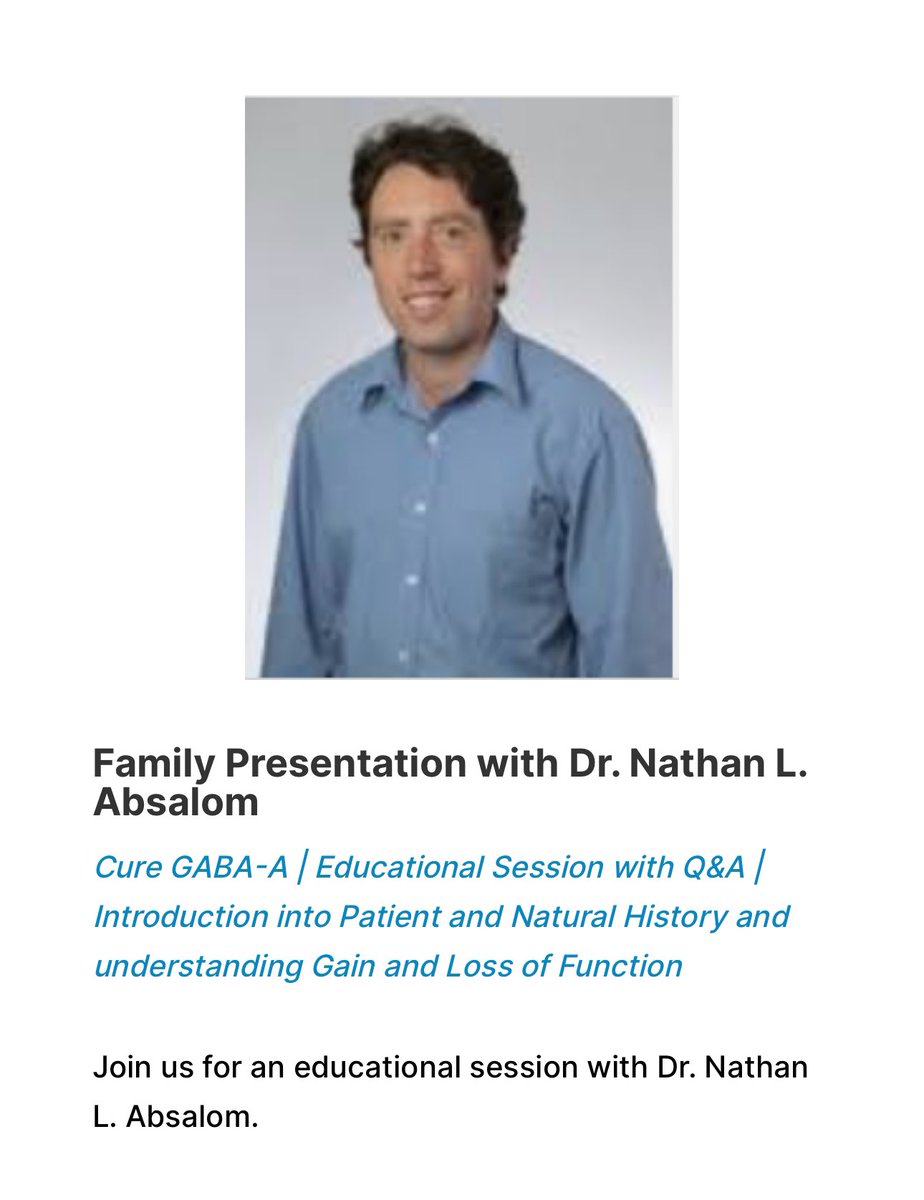 Family Presentation with Dr. Nathan L. Absalom

Cure GABA-A | Educational Session with Q&A | Introduction into Patient and Natural History and understanding Gain and Loss of Function

Join us for an educational session with Dr. Nathan L. Absalom.